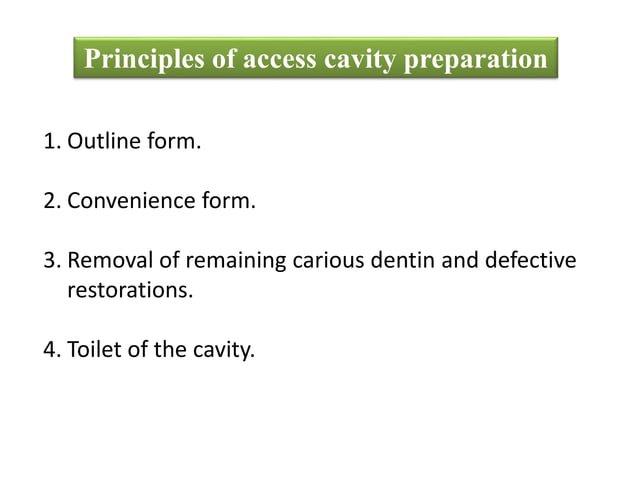 Principles of access cavity preparation

1. Outline form.

2. Convenience form.

3. Removal of remaining carious dentin and defective restorations.

4. Toilet of the cavity.